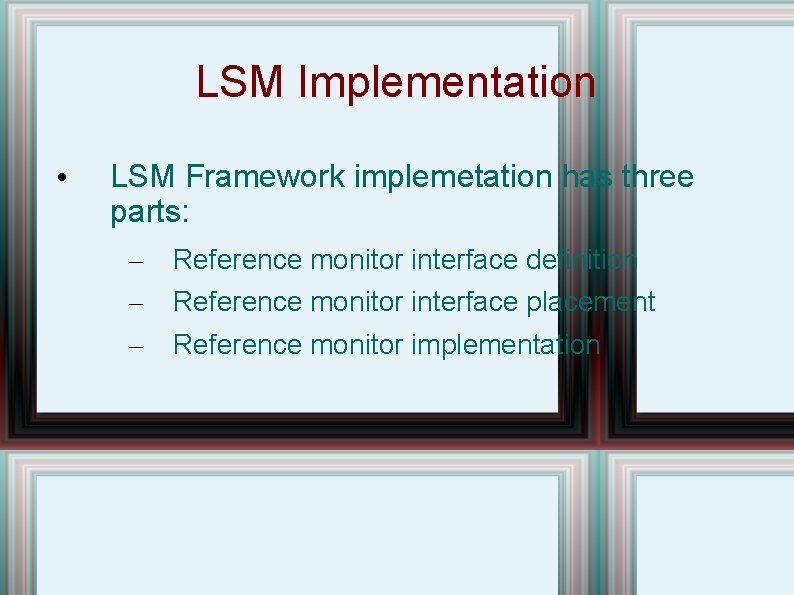 LSM Implementation

• LSM Framework implemetation has three parts:

– Reference monitor interface definition
– Reference monitor interface placement
– Reference monitor implementation